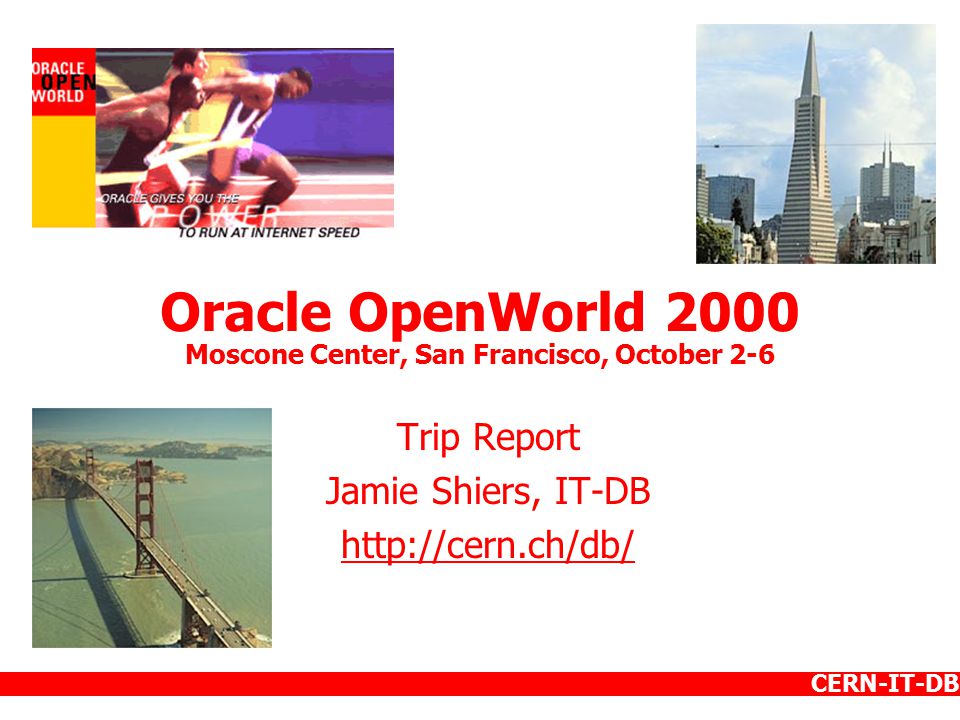 ORACLE OPEN WORLD

ORACLE GIVES YOU THE POWER TO RUN AT INTERNET SPEED

Oracle OpenWorld 2000
Moscone Center, San Francisco, October 2-6

Trip Report
Jamie Shiers, IT-DB
http://cern.ch/db/

CERN-IT-DB